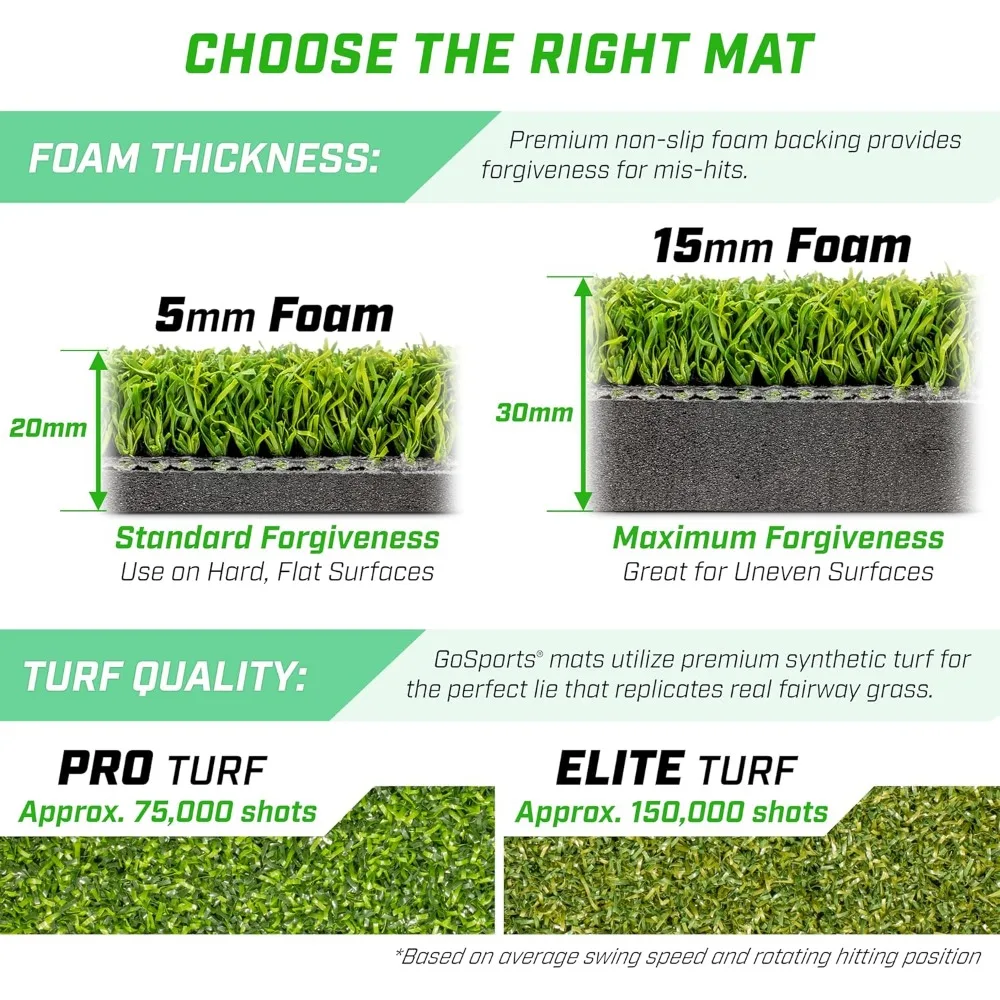 CHOOSE THE RIGHT MAT

FOAM THICKNESS:

Premium non-slip foam backing provides forgiveness for mis-hits.

5mm Foam

20mm

Standard Forgiveness
Use on Hard, Flat Surfaces

15mm Foam

30mm

Maximum Forgiveness
Great for Uneven Surfaces

TURF QUALITY:

GoSports® mats utilize premium synthetic turf for the perfect lie that replicates real fairway grass.

PRO TURF
Approx. 75,000 shots

ELITE TURF
Approx. 150,000 shots

*Based on average swing speed and rotating hitting position